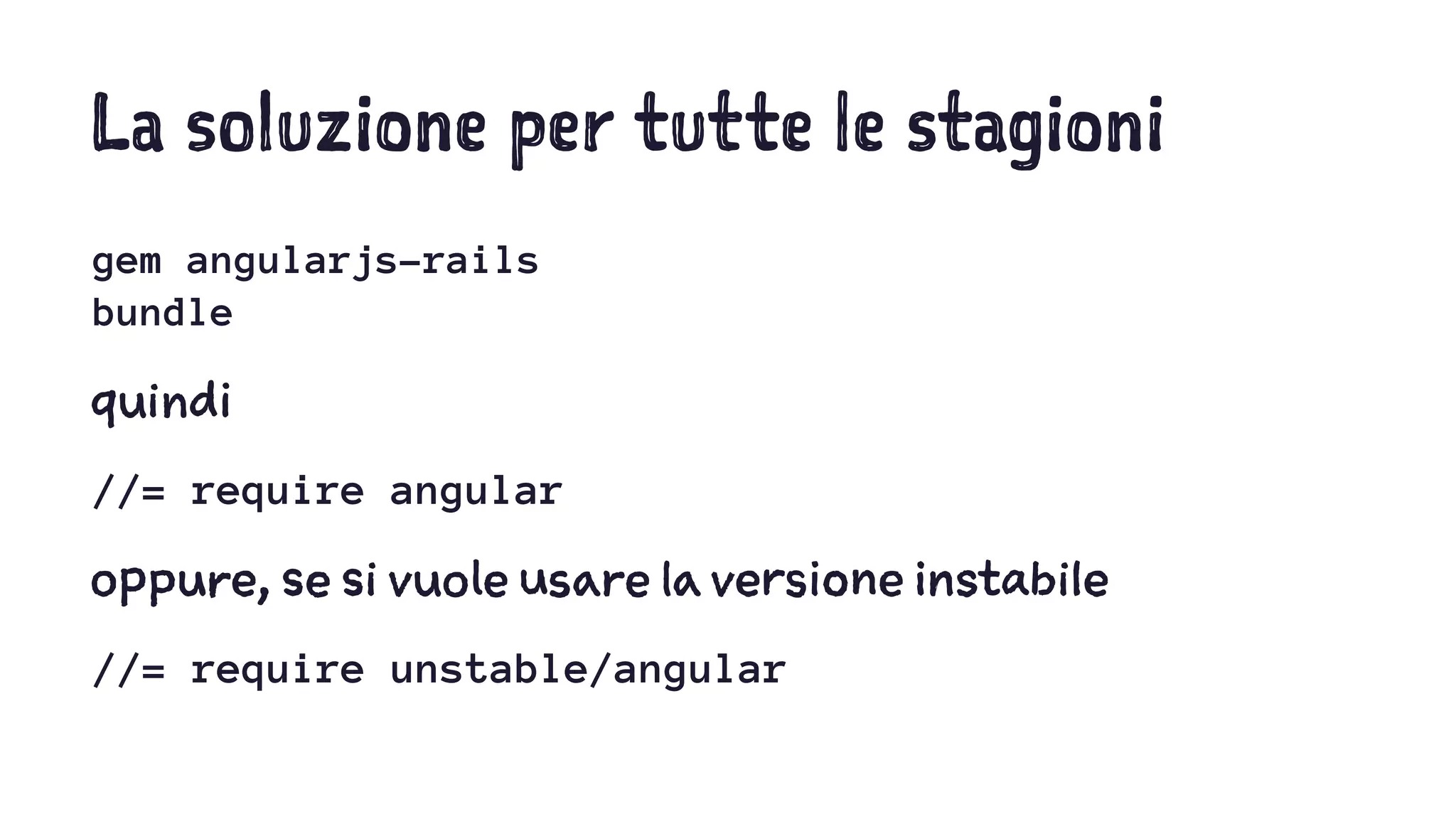 La soluzione per tutte le stagioni

gem angularjs-rails
bundle

quindi

//= require angular

oppure, se si vuole usare la versione instabile

//= require unstable/angular